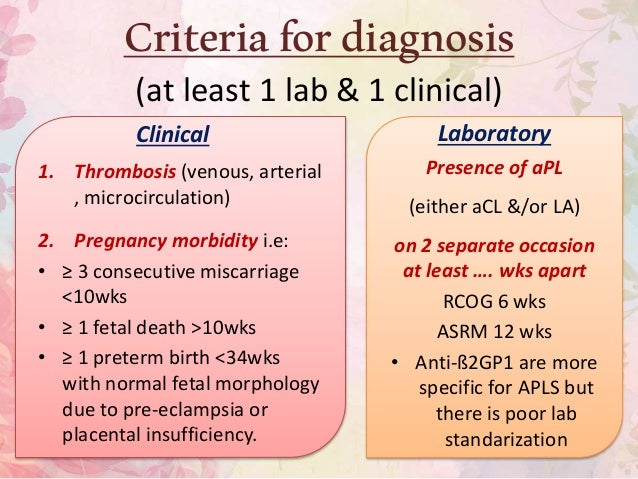 Criteria for diagnosis
(at least 1 lab & 1 clinical)

Clinical

1. Thrombosis (venous, arterial , microcirculation)

2. Pregnancy morbidity i.e:
• ≥ 3 consecutive miscarriage <10wks
• ≥ 1 fetal death >10wks
• ≥ 1 preterm birth <34wks with normal fetal morphology due to pre-eclampsia or placental insufficiency.

Laboratory

Presence of aPL

(either aCL &/or LA)

on 2 separate occasion at least …. wks apart

RCOG 6 wks

ASRM 12 wks

• Anti-ß2GP1 are more specific for APLS but there is poor lab standarization